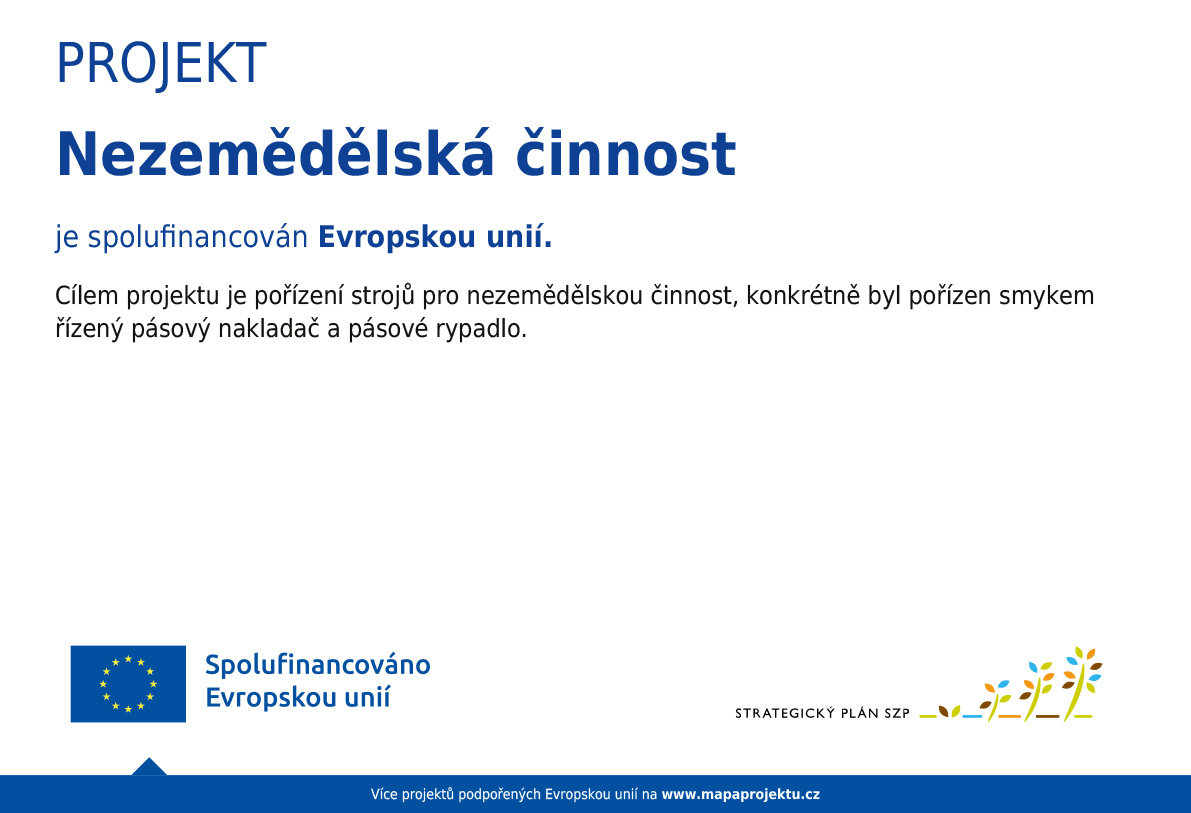 PROJEKT

Nezemědělská činnost

je spolufinancován Evropskou unií.

Cílem projektu je pořízení strojů pro nezemědělskou činnost, konkrétně byl pořízen smykem řízený pásový nakladač a pásové rypadlo.

Spolufinancováno Evropskou unií

STRATEGICKÝ PLÁN SZP

Více projektů podpořených Evropskou unií na www.mapaprojektu.cz